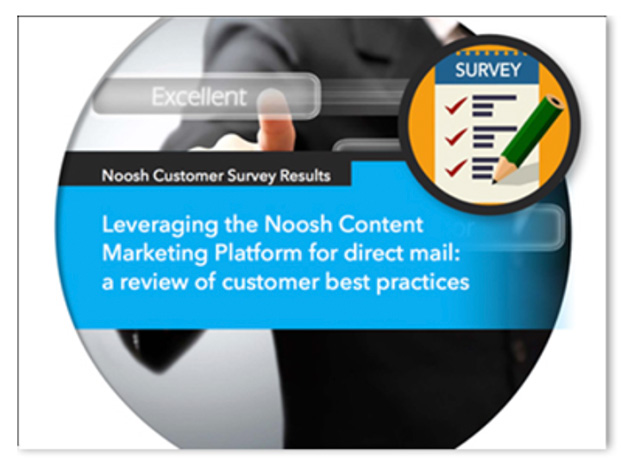 Excellent

SURVEY

Noosh Customer Survey Results

Leveraging the Noosh Content Marketing Platform for direct mail: a review of customer best practices